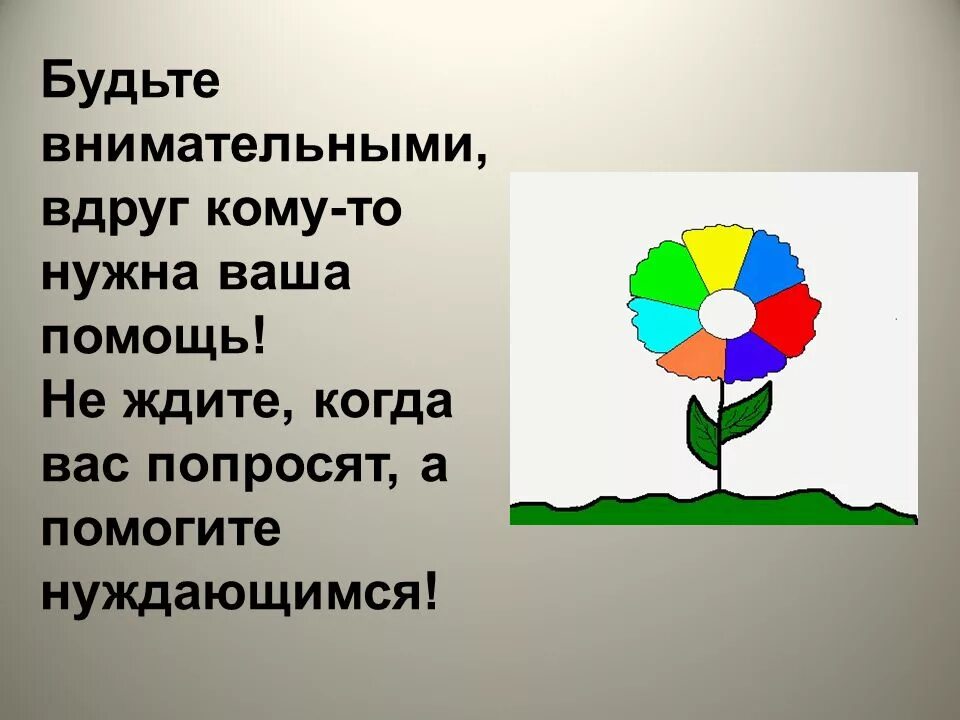 Будьте внимательными, вдруг кому-то нужна ваша помощь!
Не ждите, когда вас попросят, а помогите нуждающимся!